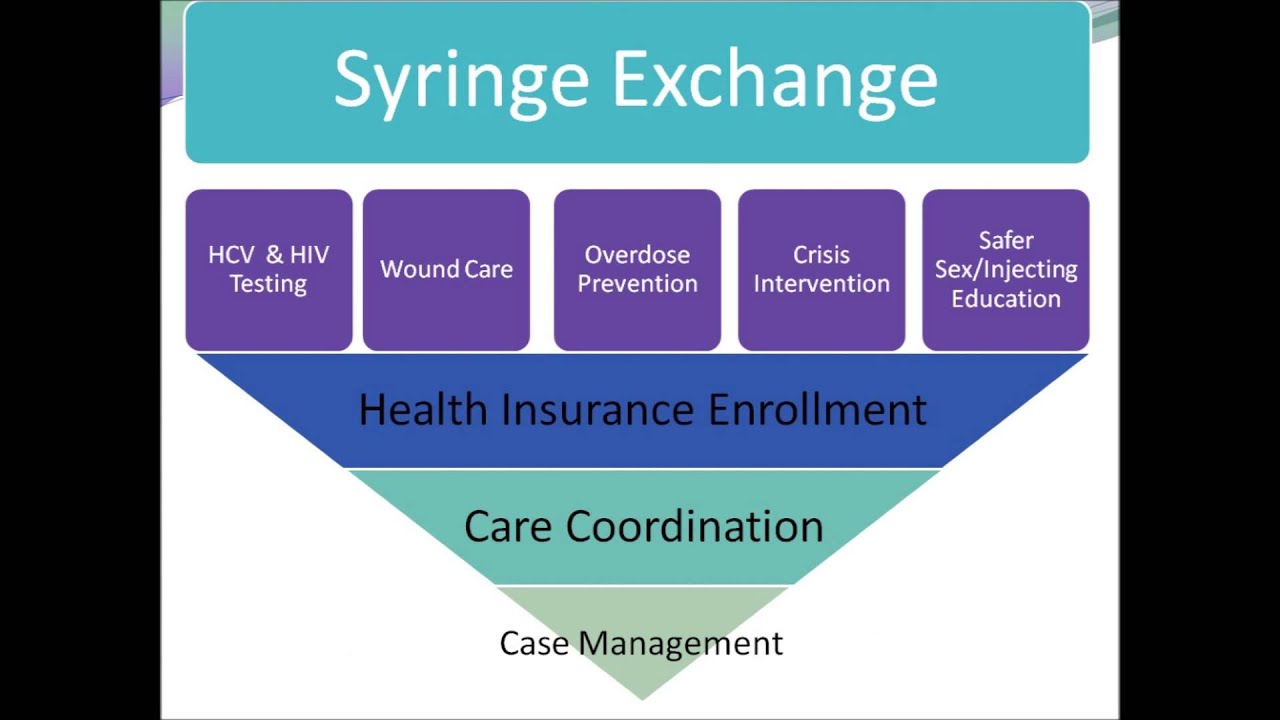 Syringe Exchange

HCV & HIV Testing

Wound Care

Overdose Prevention

Crisis Intervention

Safer Sex/Injecting Education

Health Insurance Enrollment

Care Coordination

Case Management